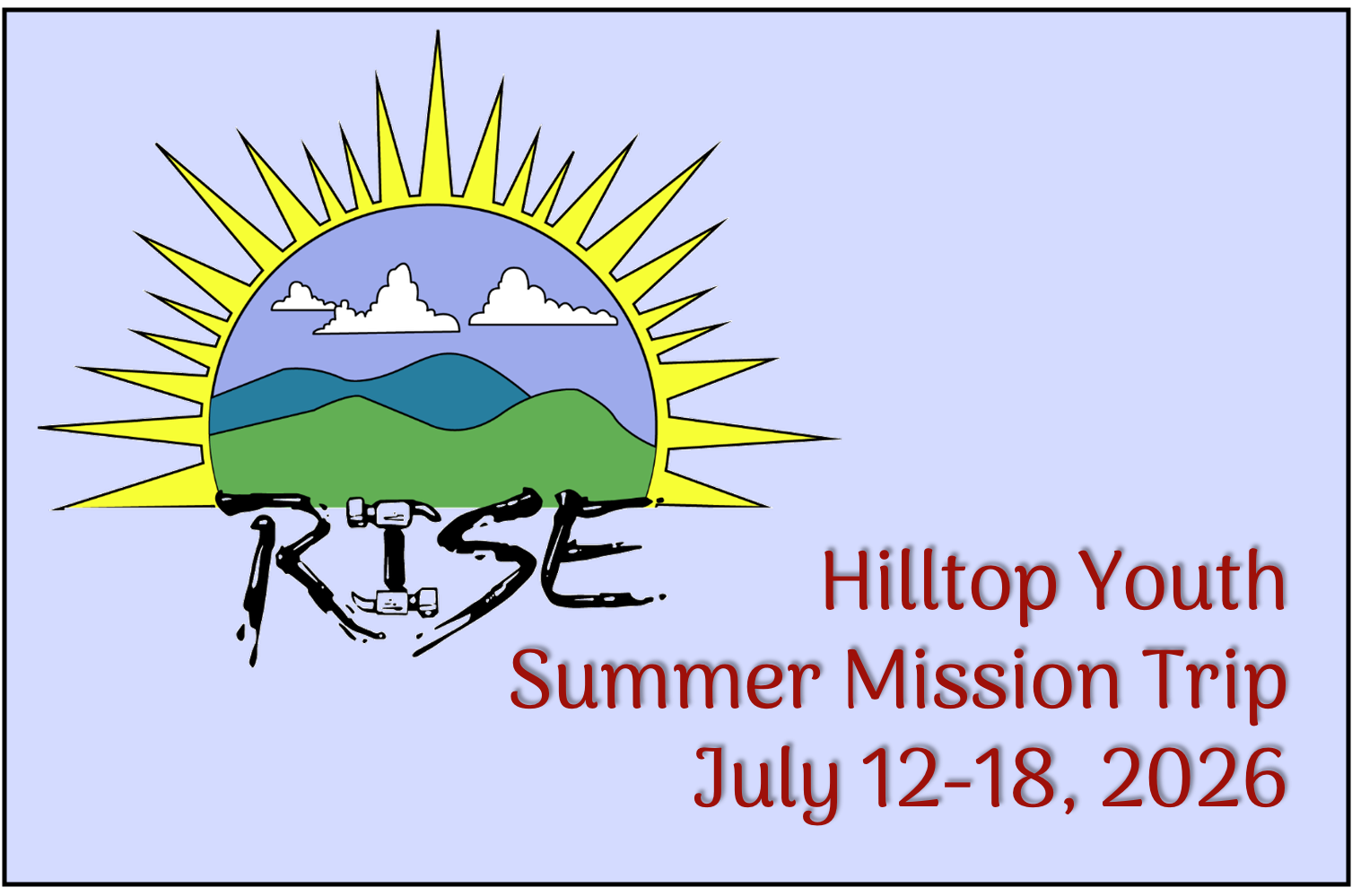 RISE

Hilltop Youth
Summer Mission Trip
July 12-18, 2026